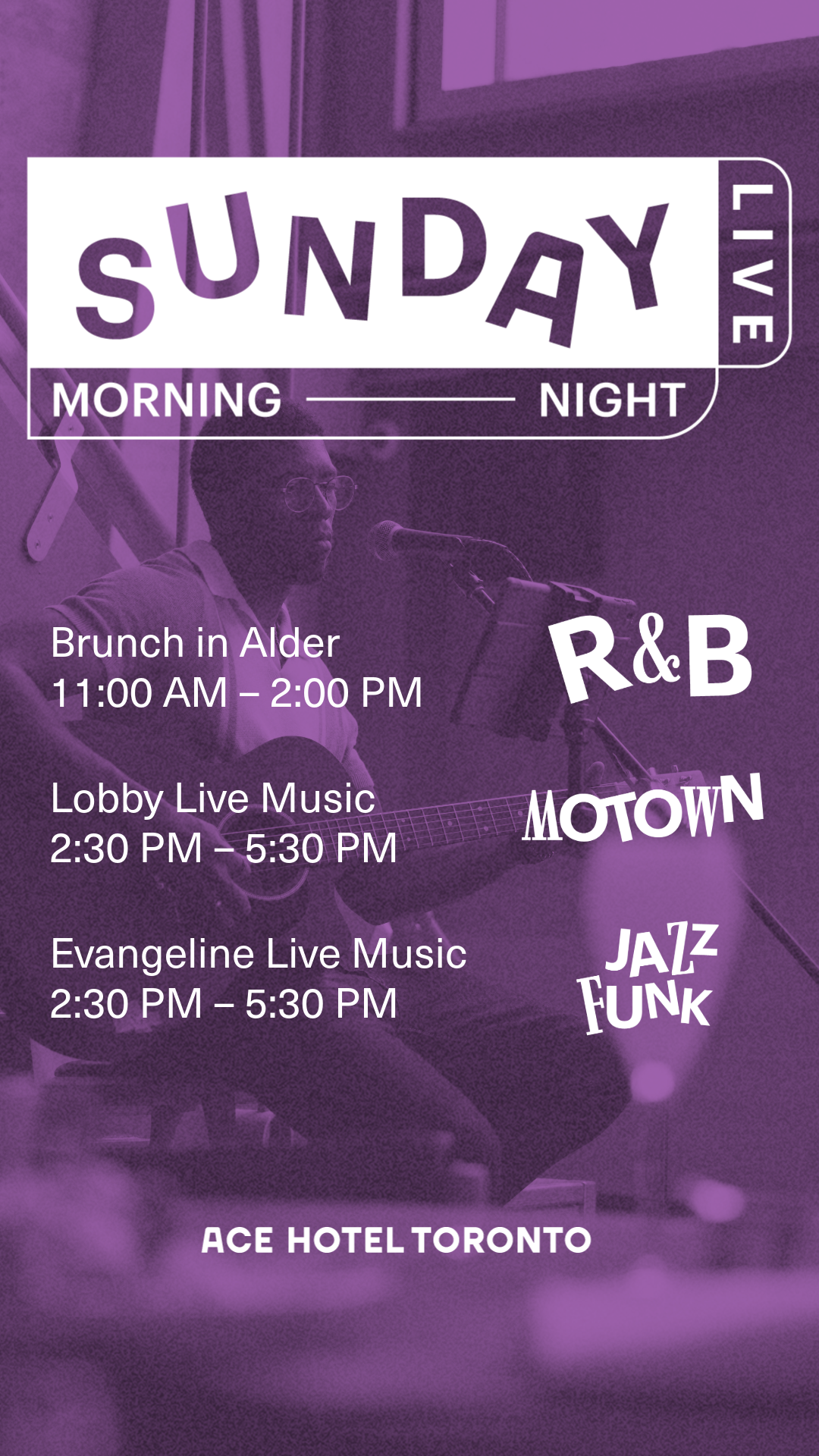 SUNDAY LIVE

MORNING NIGHT

Brunch in Alder
11:00 AM – 2:00 PM

R&B

Lobby Live Music
2:30 PM – 5:30 PM

MOTOWN

Evangeline Live Music
2:30 PM – 5:30 PM

JAZZ FUNK

ACE HOTEL TORONTO